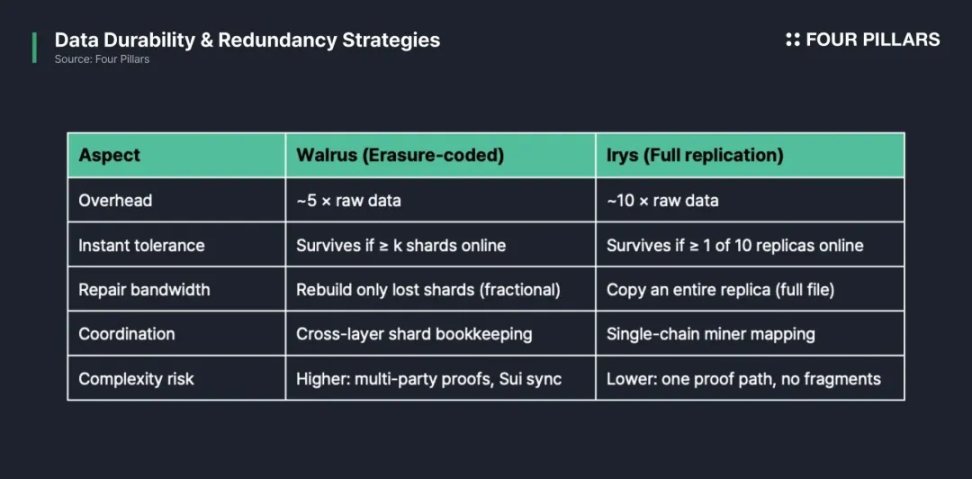 Data Durability & Redundancy Strategies
Source: Four Pillars

FOUR PILLARS

| Aspect | Walrus (Erasure-coded) | Irys (Full replication) |
|---|---|---|
| Overhead | ~5 × raw data | ~10 × raw data |
| Instant tolerance | Survives if ≥ k shards online | Survives if ≥ 1 of 10 replicas online |
| Repair bandwidth | Rebuild only lost shards (fractional) | Copy an entire replica (full file) |
| Coordination | Cross-layer shard bookkeeping | Single-chain miner mapping |
| Complexity risk | Higher: multi-party proofs, Sui sync | Lower: one proof path, no fragments |